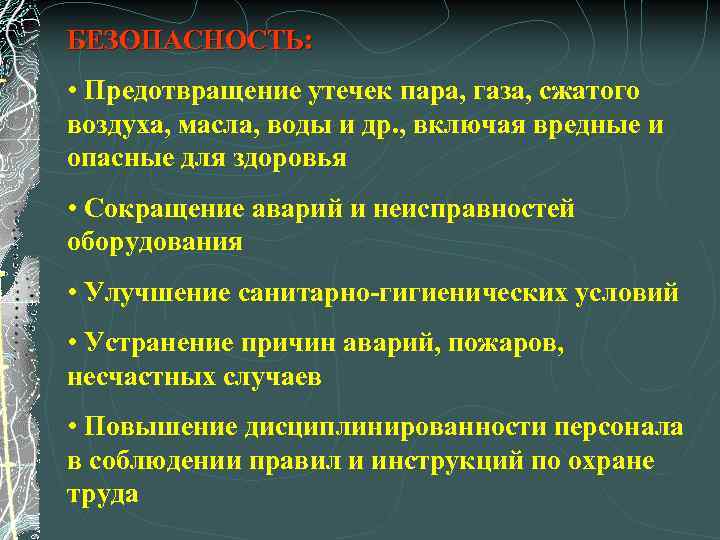 БЕЗОПАСНОСТЬ:

• Предотвращение утечек пара, газа, сжатого воздуха, масла, воды и др., включая вредные и опасные для здоровья

• Сокращение аварий и неисправностей оборудования

• Улучшение санитарно-гигиенических условий

• Устранение причин аварий, пожаров, несчастных случаев

• Повышение дисциплинированности персонала в соблюдении правил и инструкций по охране труда